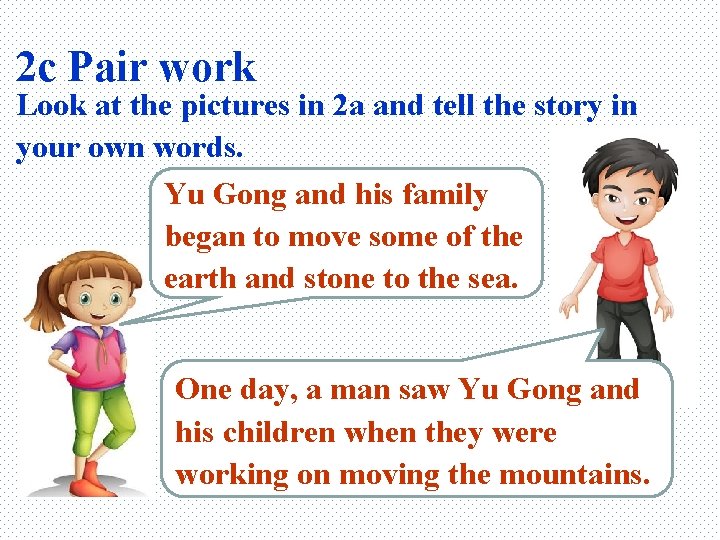 2c Pair work
Look at the pictures in 2a and tell the story in your own words.

Yu Gong and his family began to move some of the earth and stone to the sea.

One day, a man saw Yu Gong and his children when they were working on moving the mountains.